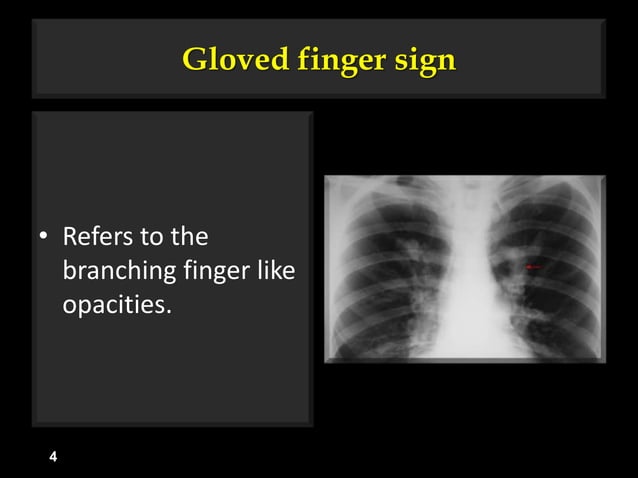 Gloved finger sign

• Refers to the branching finger like opacities.

4